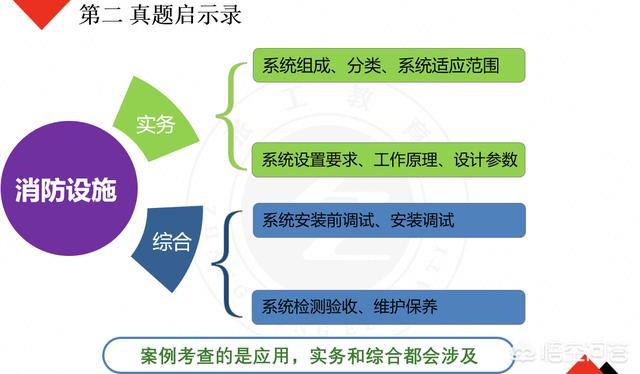 第二 真题启示录

消防设施

实务

系统组成、分类、系统适应范围

系统设置要求、工作原理、设计参数

综合

系统安装前调试、安装调试

系统检测验收、维护保养

案例考查的是应用，实务和综合都会涉及

悟空问答